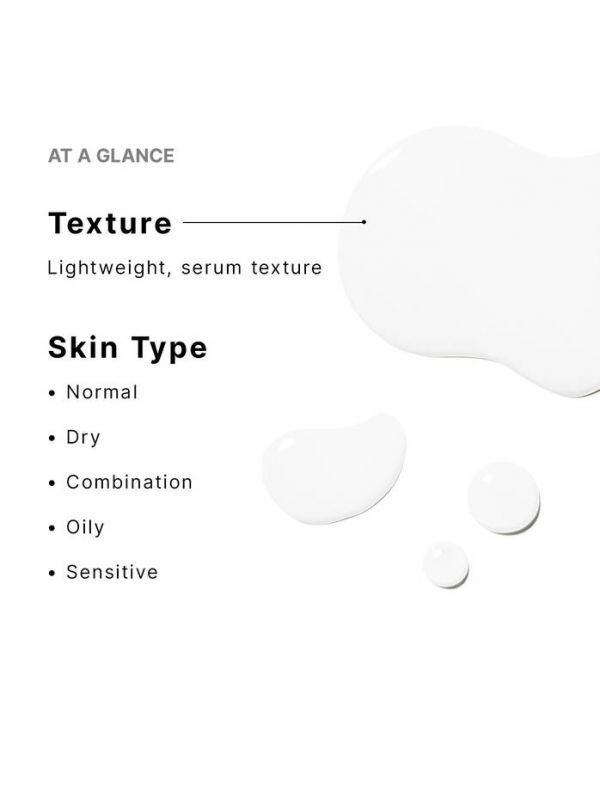 AT A GLANCE

Texture

Lightweight, serum texture

Skin Type

• Normal
• Dry
• Combination
• Oily
• Sensitive